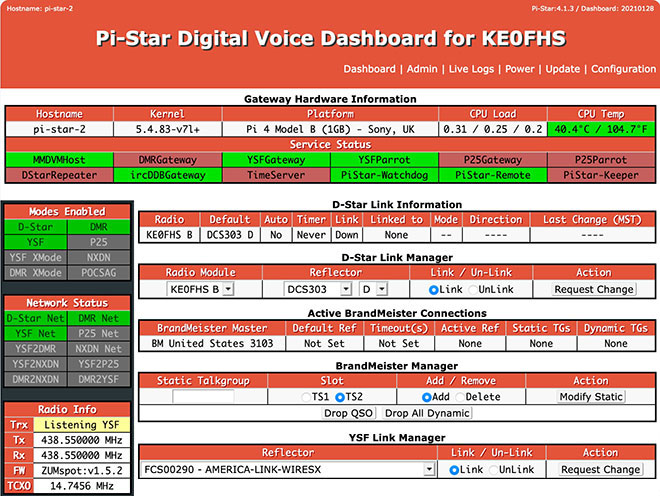 Hostname: pi-star-2

Pi-Star:4.1.3 / Dashboard: 20210128

Pi-Star Digital Voice Dashboard for KE0FHS

Dashboard | Admin | Live Logs | Power | Update | Configuration

Gateway Hardware Information

| Hostname | Kernel | Platform | CPU Load | CPU Temp |
|---|---|---|---|---|
| pi-star-2 | 5.4.83-v7l+ | Pi 4 Model B (1GB) - Sony, UK | 0.31 / 0.25 / 0.2 | 40.4°C / 104.7°F |

Service Status

| MMDVMHost | DMRGateway | YSFGateway | YSFParrot | P25Gateway | P25Parrot |
|---|---|---|---|---|---|
| DStarRepeater | ircDDBGateway | TimeServer | PiStar-Watchdog | PiStar-Remote | PiStar-Keeper |

Modes Enabled

| D-Star | DMR |
|---|---|
| YSF | P25 |
| YSF XMode | NXDN |
| DMR XMode | POCSAG |

Network Status

| D-Star Net | DMR Net |
|---|---|
| YSF Net | P25 Net |
| YSF2DMR | NXDN Net |
| YSF2NXDN | YSF2P25 |
| DMR2NXDN | DMR2YSF |

Radio Info

| Trx | Listening YSF |
|---|---|
| Tx | 438.550000 MHz |
| Rx | 438.550000 MHz |
| FW | ZUMspot:v1.5.2 |
| TCXO | 14.7456 MHz |

D-Star Link Information

| Radio | Default | Auto | Timer | Link | Linked to | Mode | Direction | Last Change (MST) |
|---|---|---|---|---|---|---|---|---|
| KE0FHS B | DCS303 D | No | Never | Down | None | -- | ---- | ---- |

D-Star Link Manager

| Radio Module | Reflector | Link / Un-Link | Action |
|---|---|---|---|
| KE0FHS B | DCS303 D | Link UnLink | Request Change |

Active BrandMeister Connections

| BrandMeister Master | Default Ref | Timeout(s) | Active Ref | Static TGs | Dynamic TGs |
|---|---|---|---|---|---|
| BM United States 3103 | Not Set | Not Set | None | None | None |

BrandMeister Manager

| Static Talkgroup | Slot | Add / Remove | Action |
|---|---|---|---|
| | TS1 TS2 | Add Delete | Modify Static |

Drop QSO Drop All Dynamic

YSF Link Manager

| Reflector | Link / Un-Link | Action |
|---|---|---|
| FCS00290 - AMERICA-LINK-WIRESX | Link UnLink | Request Change |